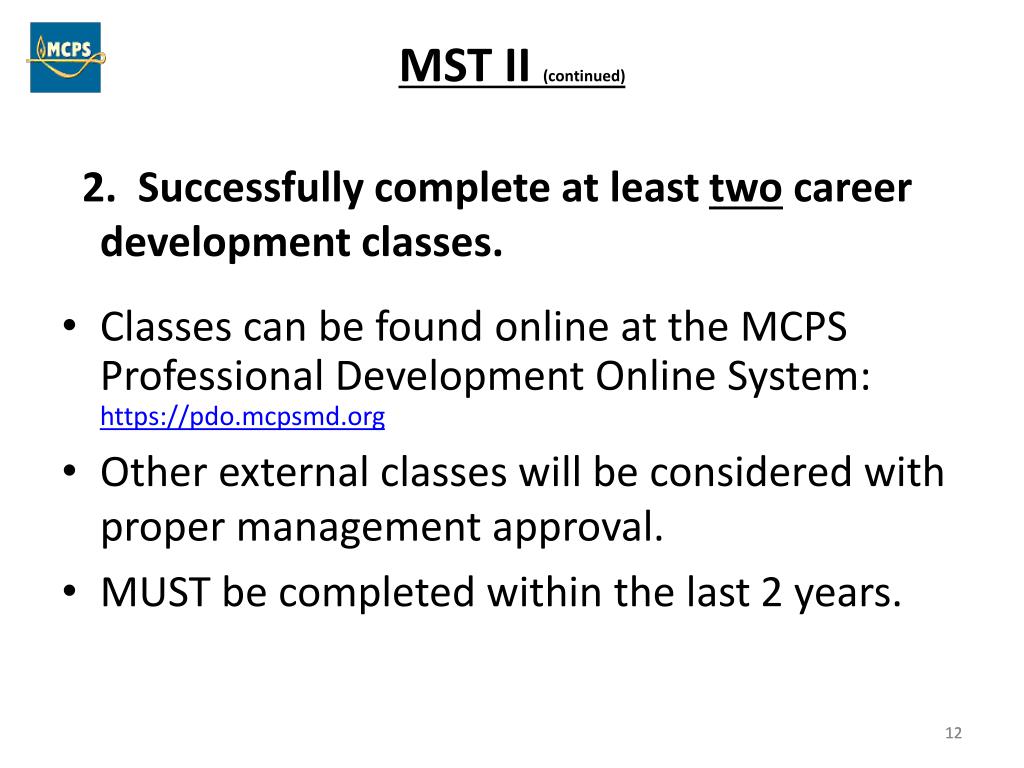 MCPS

MST II (continued)

2. Successfully complete at least two career development classes.

• Classes can be found online at the MCPS Professional Development Online System: https://pdo.mcpsmd.org
• Other external classes will be considered with proper management approval.
• MUST be completed within the last 2 years.

12